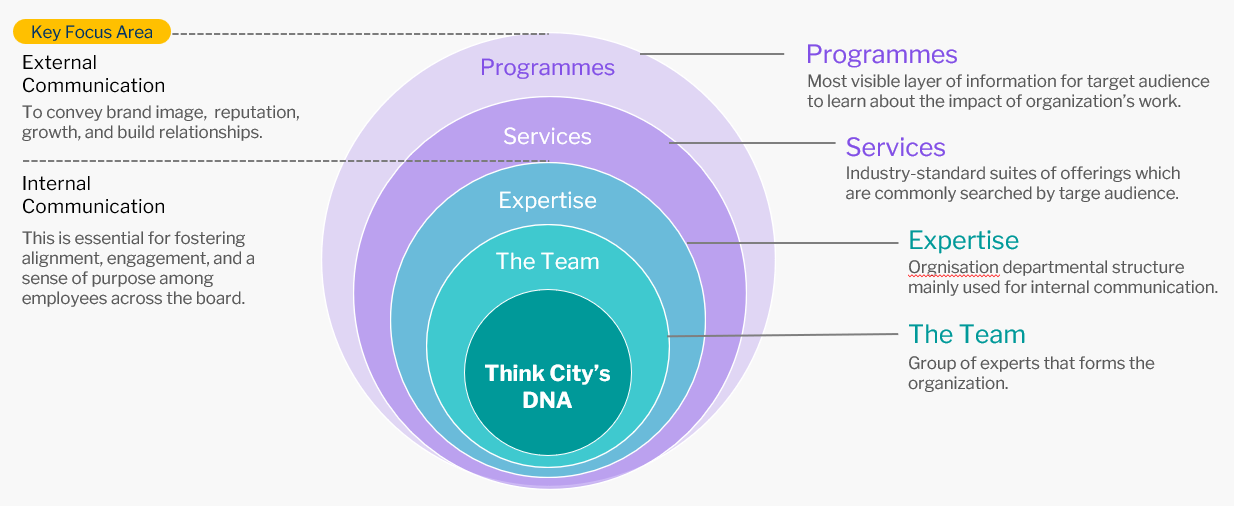 Key Focus Area

External Communication

To convey brand image, reputation, growth, and build relationships.

Internal Communication

This is essential for fostering alignment, engagement, and a sense of purpose among employees across the board.

Programmes

Services

Expertise

The Team

Think City's DNA

Programmes

Most visible layer of information for target audience to learn about the impact of organization's work.

Services

Industry-standard suites of offerings which are commonly searched by targe audience.

Expertise

Orgnisation departmental structure mainly used for internal communication.

The Team

Group of experts that forms the organization.